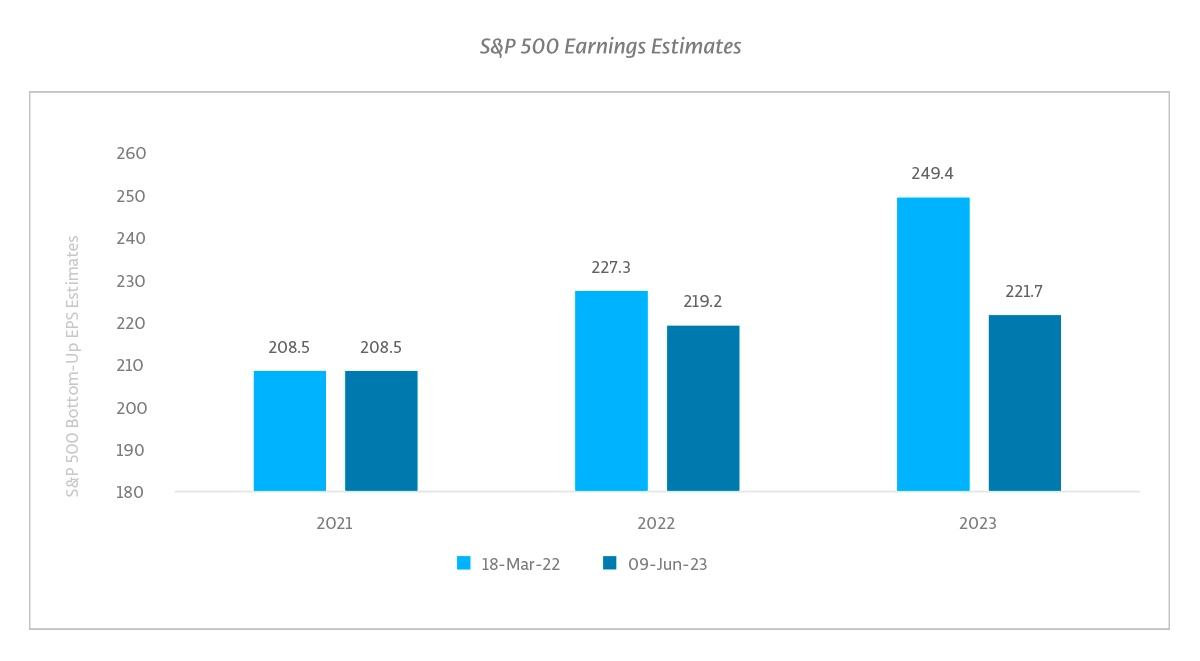 S&P 500 Earnings Estimates

S&P 500 Bottom-Up EPS Estimates

260
250
240
230
220
210
200
190
180

208.5
208.5
227.3
219.2
249.4
221.7

2021
2022
2023

18-Mar-22
09-Jun-23